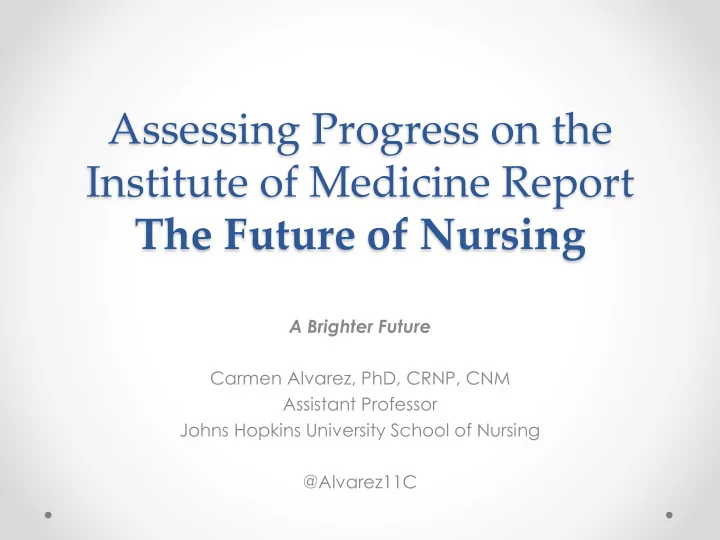 Assessing Progress on the Institute of Medicine Report
The Future of Nursing

A Brighter Future

Carmen Alvarez, PhD, CRNP, CNM
Assistant Professor
Johns Hopkins University School of Nursing

@Alvarez11C